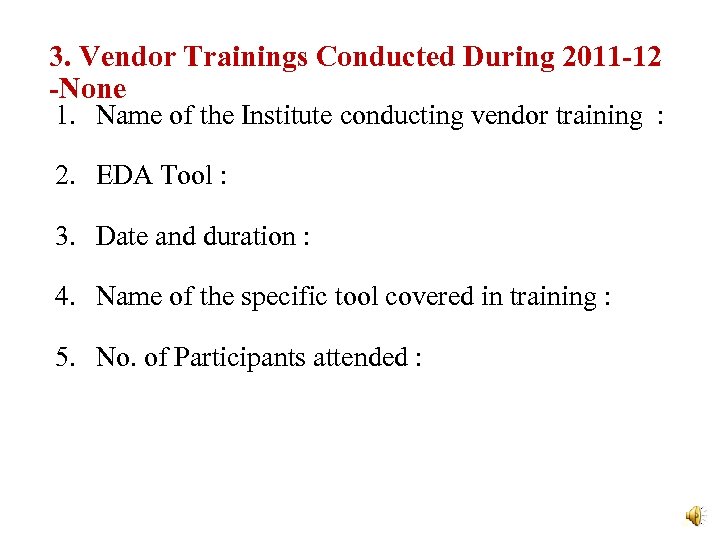 3. Vendor Trainings Conducted During 2011-12 -None

1. Name of the Institute conducting vendor training :

2. EDA Tool :

3. Date and duration :

4. Name of the specific tool covered in training :

5. No. of Participants attended :